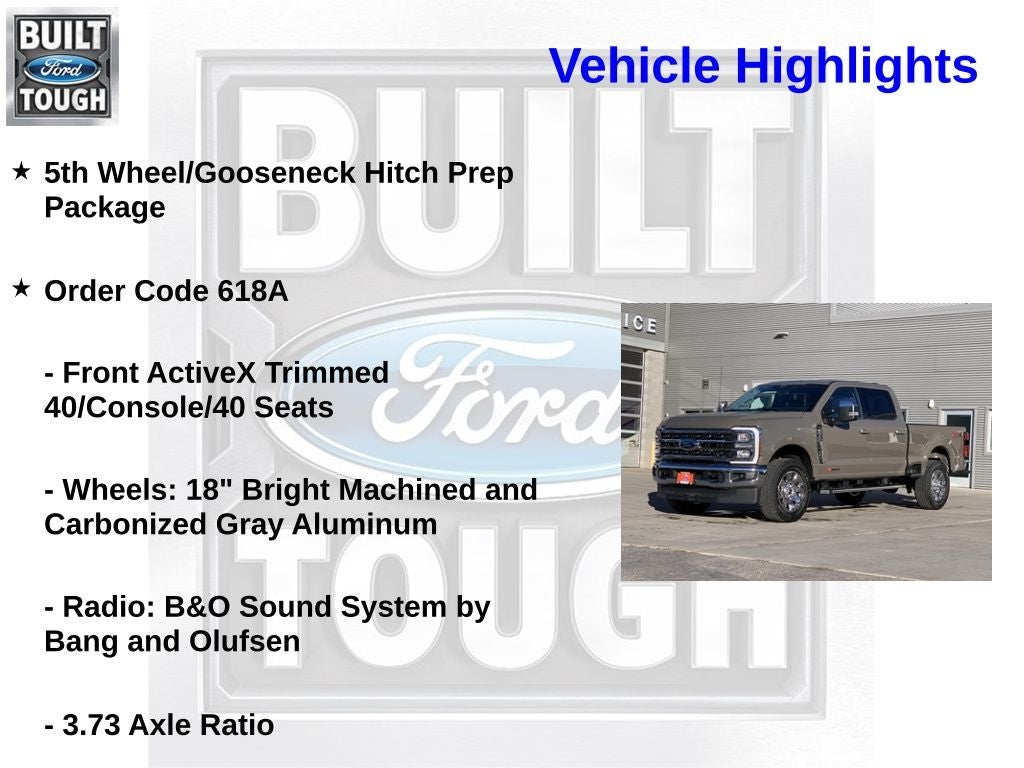 BUILT
Ford
TOUGH

Vehicle Highlights

BUILT
Ford
TOUGH

★ 5th Wheel/Gooseneck Hitch Prep Package

★ Order Code 618A

- Front ActiveX Trimmed 40/Console/40 Seats

- Wheels: 18" Bright Machined and Carbonized Gray Aluminum

- Radio: B&O Sound System by Bang and Olufsen

- 3.73 Axle Ratio

ICE